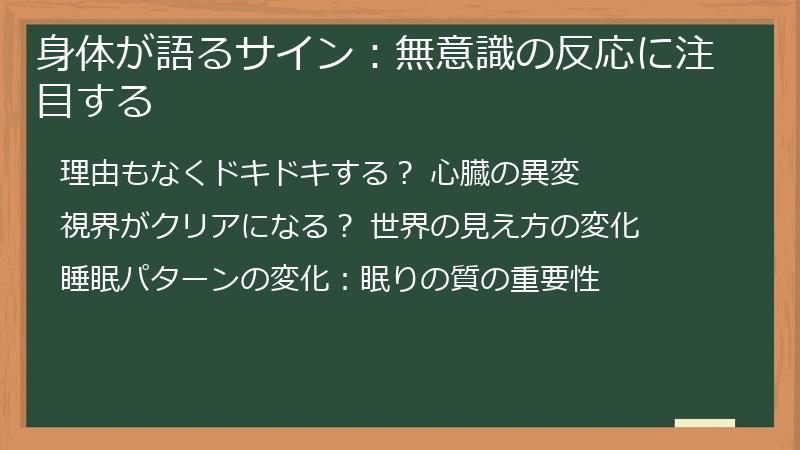 身体が語るサイン：無意識の反応に注目する

理由もなくドキドキする？ 心臓の異変

視界がクリアになる？ 世界の見え方の変化

睡眠パターンの変化：眠りの質の重要性